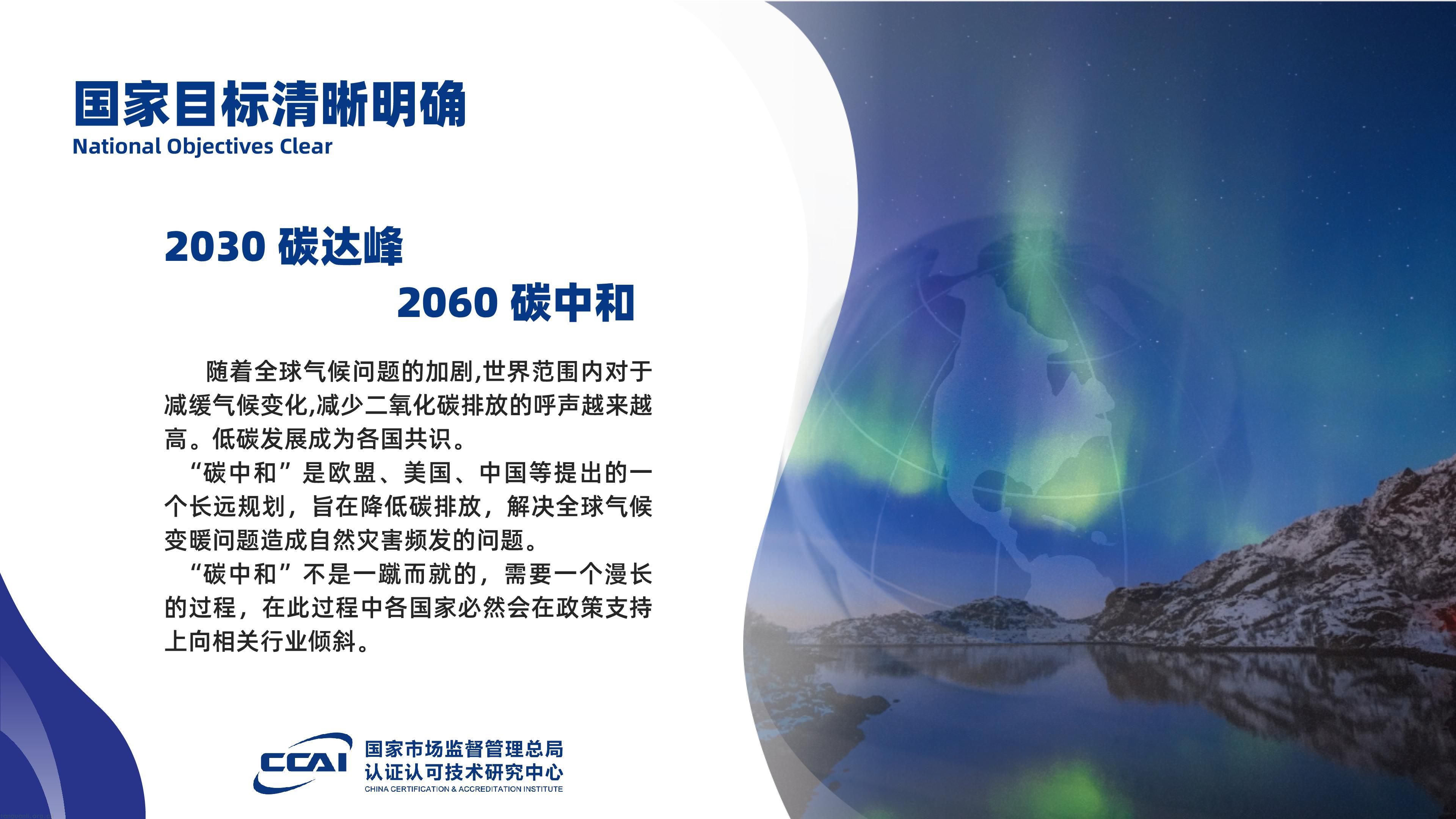 国家目标清晰明确
National Objectives Clear

2030 碳达峰
2060 碳中和

随着全球气候问题的加剧,世界范围内对于减缓气候变化,减少二氧化碳排放的呼声越来越高。低碳发展成为各国共识。

“碳中和”是欧盟、美国、中国等提出的一个长远规划，旨在降低碳排放，解决全球气候变暖问题造成自然灾害频发的问题。

“碳中和”不是一蹴而就的，需要一个漫长的过程，在此过程中各国家必然会在政策支持上向相关行业倾斜。

CCAI
国家市场监督管理总局
认证认可技术研究中心
CHINA CERTIFICATION & ACCREDITATION INSTITUTE